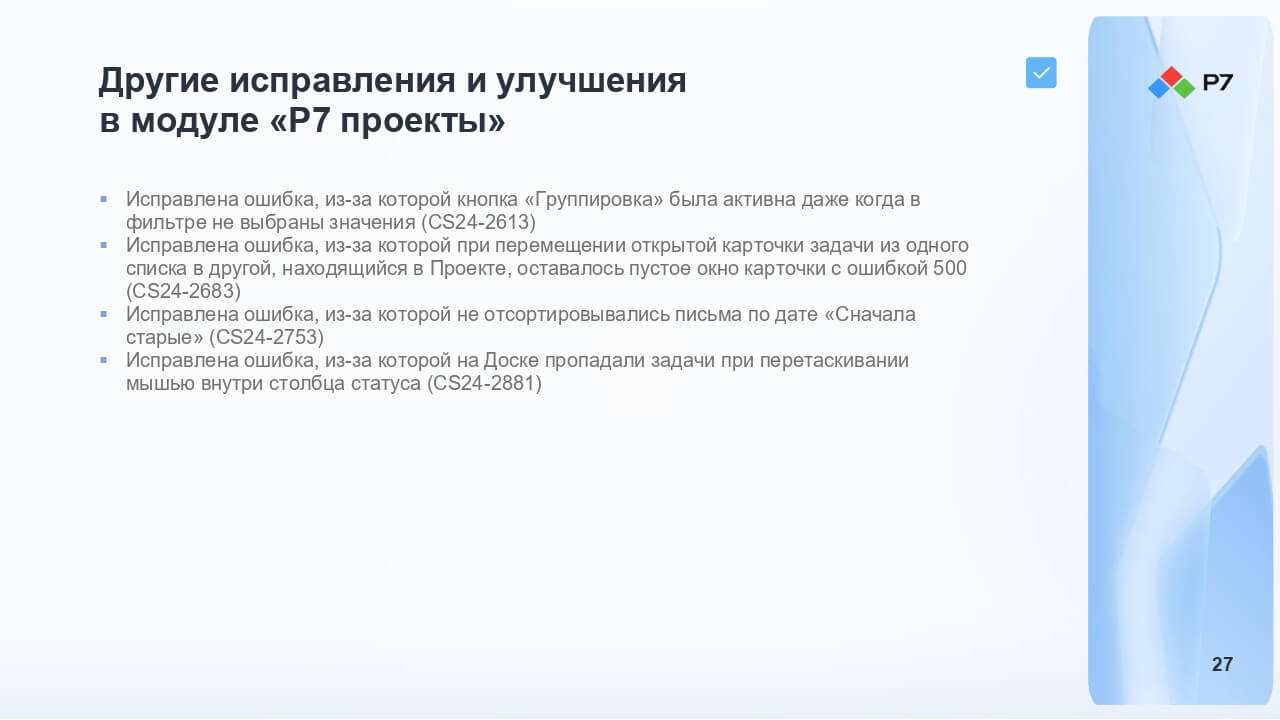 Другие исправления и улучшения
в модуле «Р7 проекты»

Р7

• Исправлена ошибка, из-за которой кнопка «Группировка» была активна даже когда в фильтре не выбраны значения (CS24-2613)
• Исправлена ошибка, из-за которой при перемещении открытой карточки задачи из одного списка в другой, находящийся в Проекте, оставалось пустое окно карточки с ошибкой 500 (CS24-2683)
• Исправлена ошибка, из-за которой не отсортировывались письма по дате «Сначала старые» (CS24-2753)
• Исправлена ошибка, из-за которой на Доске пропадали задачи при перетаскивании мышью внутри столбца статуса (CS24-2881)

27